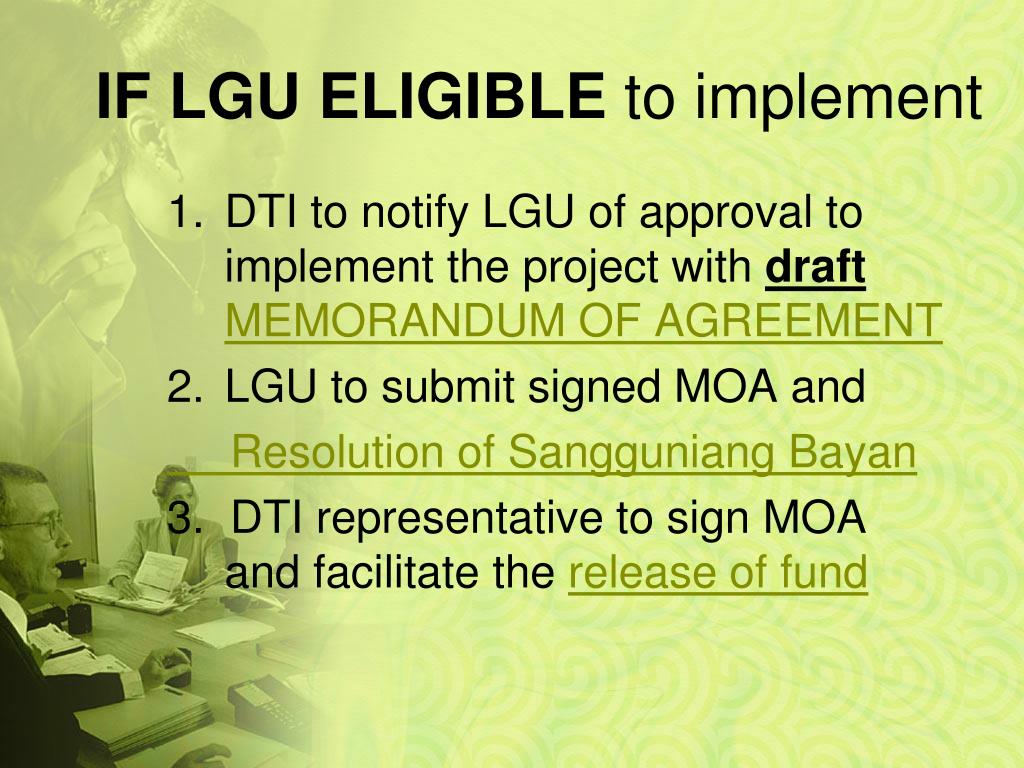 IF LGU ELIGIBLE to implement

1. DTI to notify LGU of approval to implement the project with draft MEMORANDUM OF AGREEMENT
2. LGU to submit signed MOA and Resolution of Sangguniang Bayan
3. DTI representative to sign MOA and facilitate the release of fund